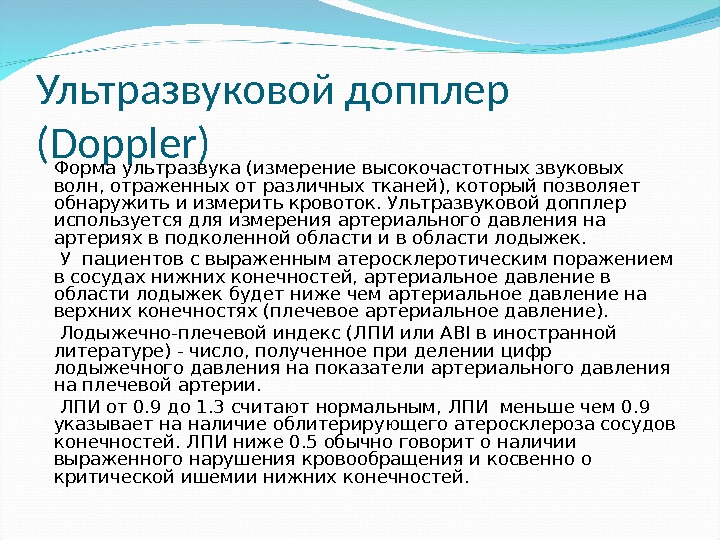 Ультразвуковой допплер (Doppler)

Форма ультразвука (измерение высокочастотных звуковых волн, отраженных от различных тканей), который позволяет обнаружить и измерить кровоток. Ультразвуковой допплер используется для измерения артериального давления на артериях в подколенной области и в области лодыжек.

У пациентов с выраженным атеросклеротическим поражением в сосудах нижних конечностей, артериальное давление в области лодыжек будет ниже чем артериальное давление на верхних конечностях (плечевое артериальное давление).

Лодыжечно-плечевой индекс (ЛПИ или ABI в иностранной литературе) - число, полученное при делении цифр лодыжечного давления на показатели артериального давления на плечевой артерии.

ЛПИ от 0.9 до 1.3 считают нормальным, ЛПИ меньше чем 0.9 указывает на наличие облитерирующего атеросклероза сосудов конечностей. ЛПИ ниже 0.5 обычно говорит о наличии выраженного нарушения кровообращения и косвенно о критической ишемии нижних конечностей.